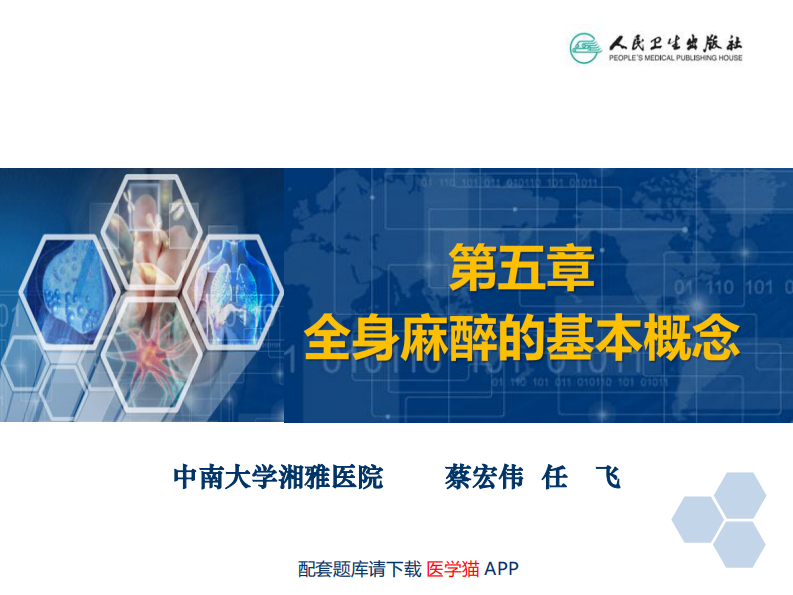 人民卫生出版社
PEOPLE'S MEDICAL PUBLISHING HOUSE

第五章
全身麻醉的基本概念

中南大学湘雅医院 蔡宏伟 任 飞

配套题库请下载 医学猫 APP